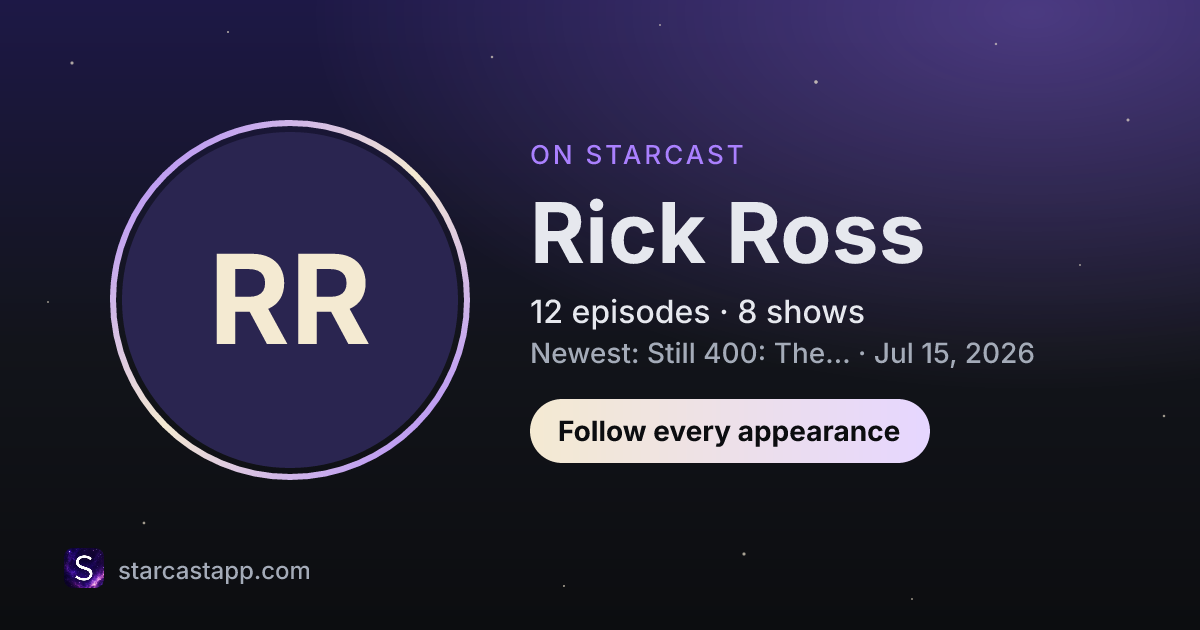 RR

ON STARCAST

Rick Ross

12 episodes · 8 shows

Newest: Still 400: The... · Jul 15, 2026

Follow every appearance

S

starcastapp.com